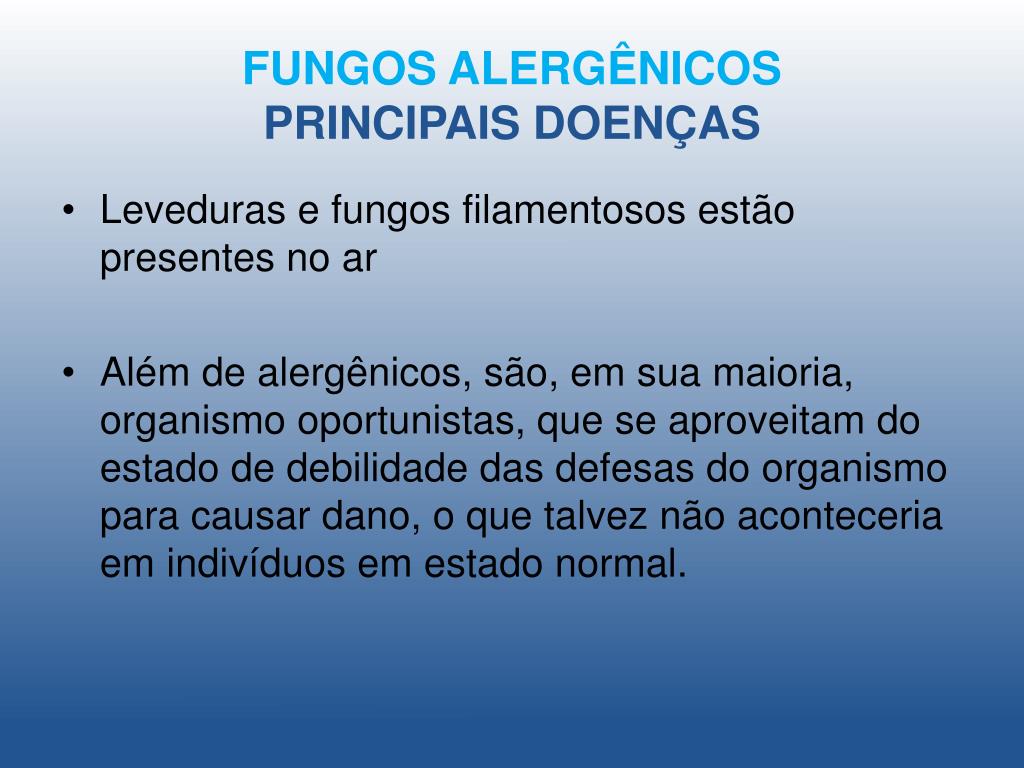 FUNGOS ALERGÊNICOS
PRINCIPAIS DOENÇAS

• Leveduras e fungos filamentosos estão presentes no ar

• Além de alergênicos, são, em sua maioria, organismo oportunistas, que se aproveitam do estado de debilidade das defesas do organismo para causar dano, o que talvez não aconteceria em indivíduos em estado normal.